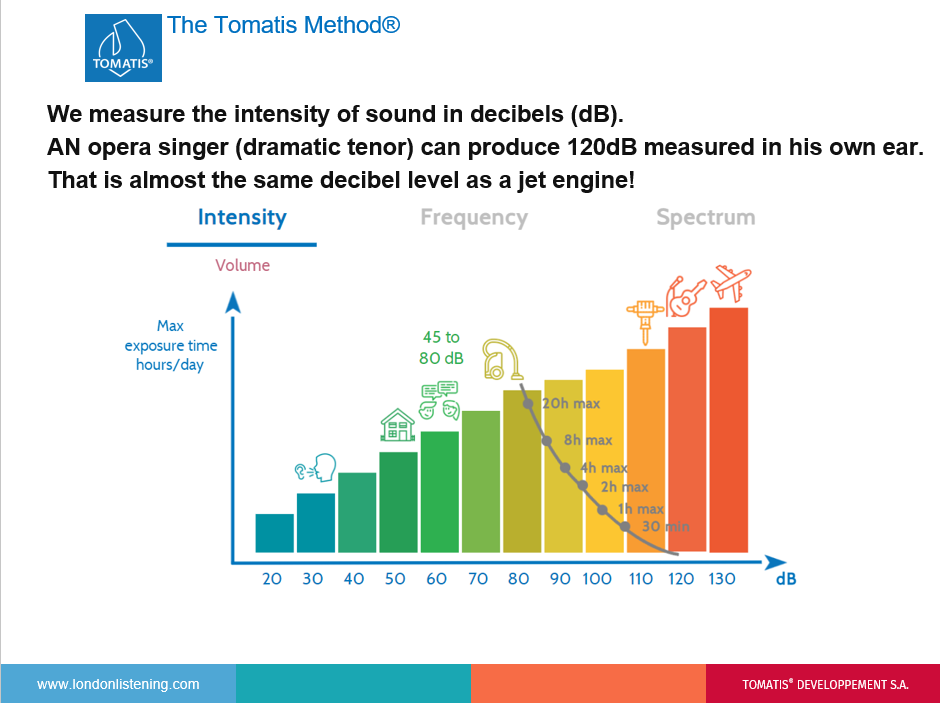 TOMATIS®

The Tomatis Method®

We measure the intensity of sound in decibels (dB).
AN opera singer (dramatic tenor) can produce 120dB measured in his own ear.
That is almost the same decibel level as a jet engine!

Intensity

Frequency

Spectrum

Volume

Max exposure time hours/day

45 to 80 dB

20h max

8h max

4h max

2h max

1h max

30 min

20 30 40 50 60 70 80 90 100 110 120 130 dB

www.londonlistening.com

TOMATIS® DEVELOPPEMENT S.A.